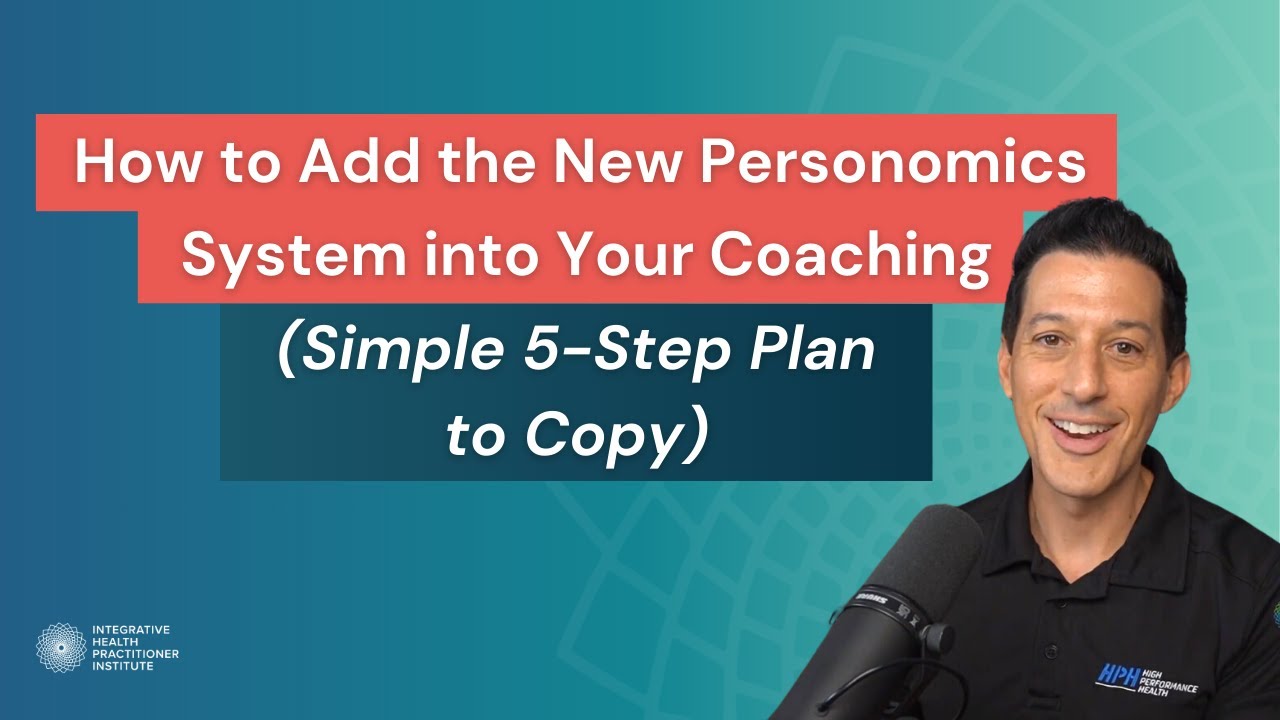 How to Add the New Personomics System into Your Coaching

(Simple 5-Step Plan to Copy)

INTEGRATIVE HEALTH PRACTITIONER INSTITUTE

HPH HIGH PERFORMANCE HEALTH